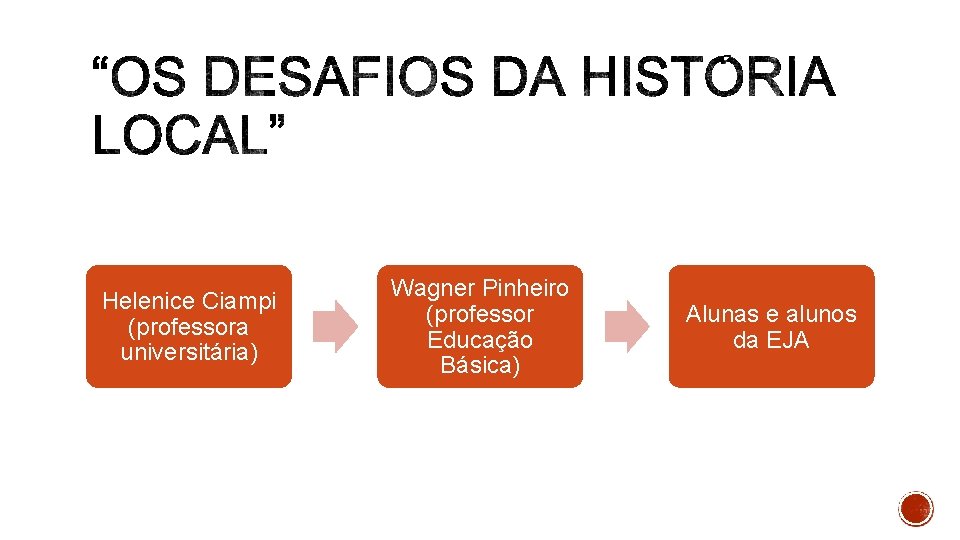 “OS DESAFIOS DA HISTÓRIA LOCAL”

Helenice Ciampi (professora universitária)

Wagner Pinheiro (professor Educação Básica)

Alunas e alunos da EJA